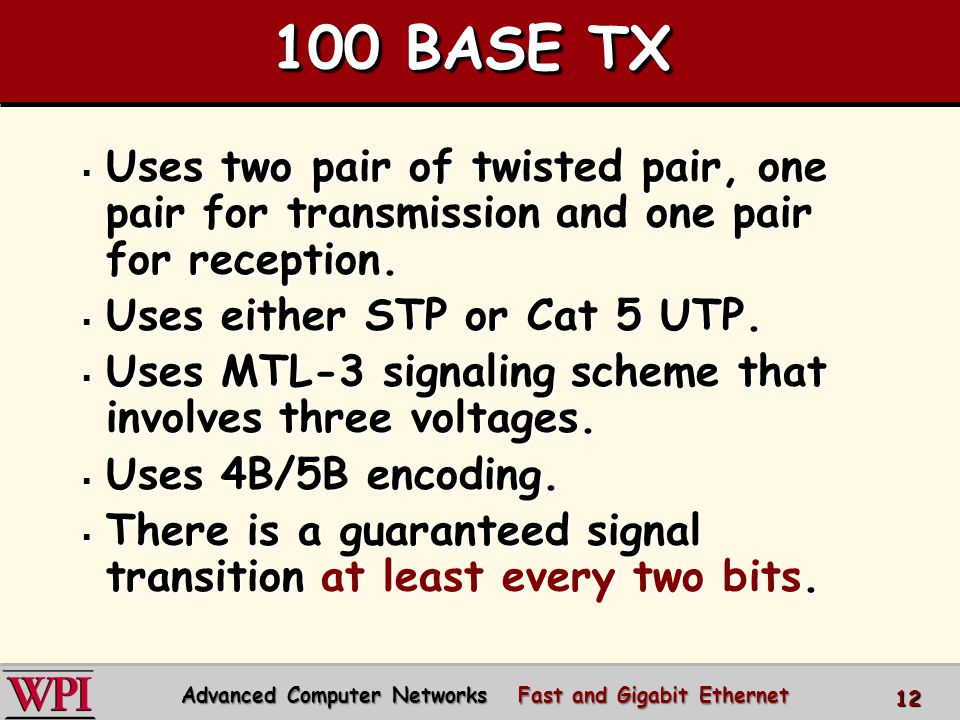 100 BASE TX

- Uses two pair of twisted pair, one pair for transmission and one pair for reception.
- Uses either STP or Cat 5 UTP.
- Uses MTL-3 signaling scheme that involves three voltages.
- Uses 4B/5B encoding.
- There is a guaranteed signal transition at least every two bits.

WPI Advanced Computer Networks Fast and Gigabit Ethernet 12